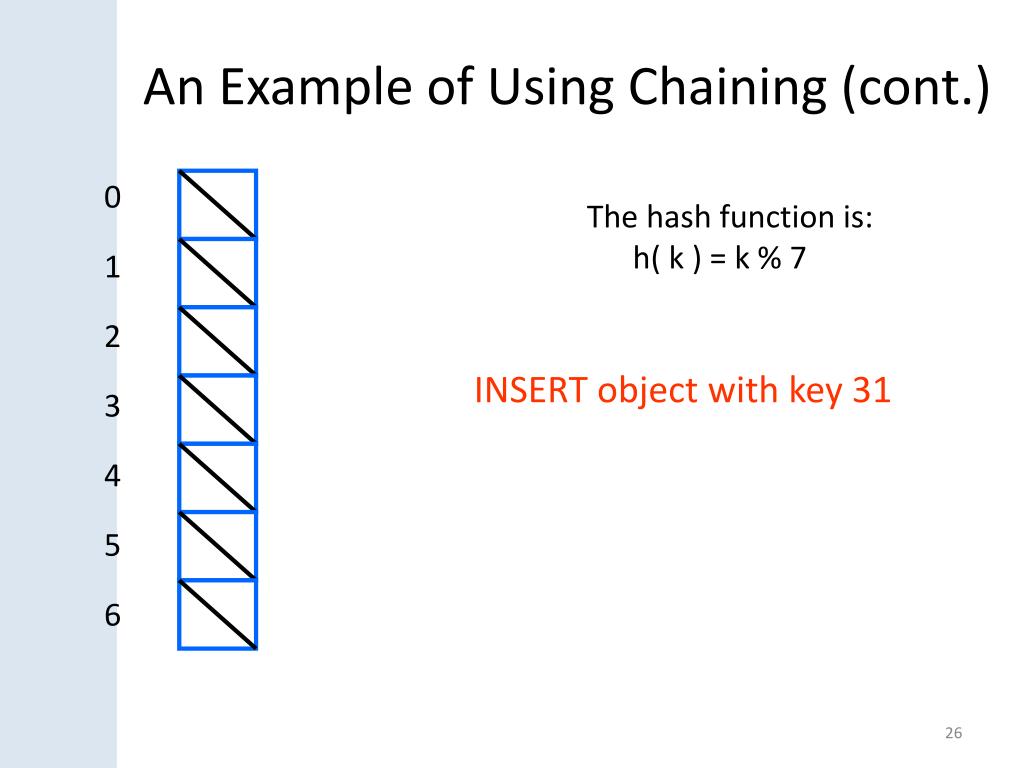 An Example of Using Chaining (cont.)

0

1

2

3

4

5

6

The hash function is:
h( k ) = k % 7

INSERT object with key 31

26